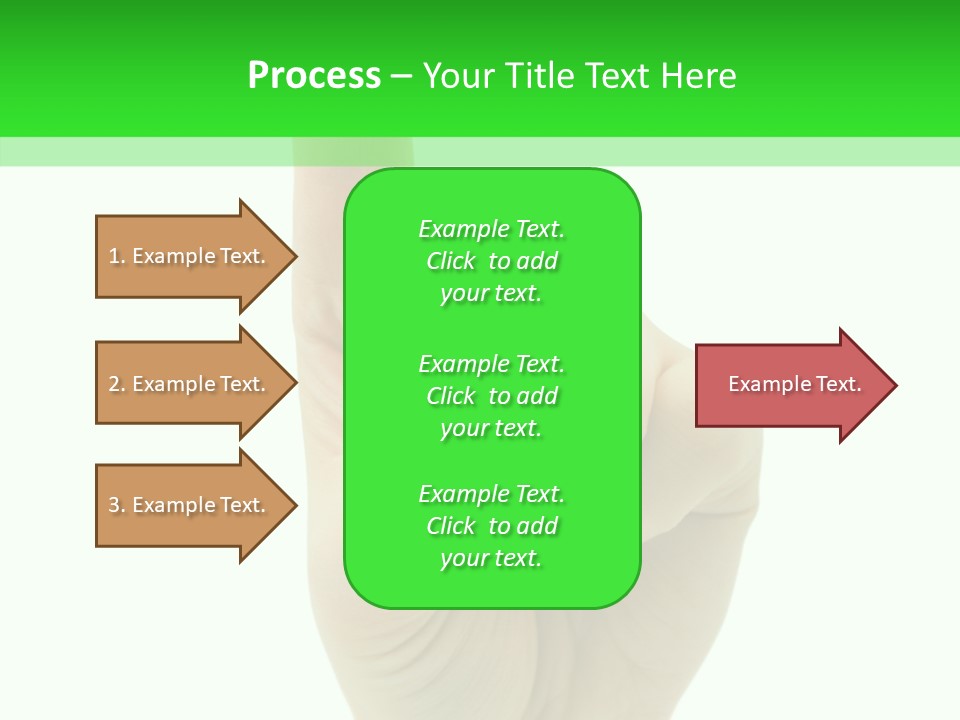 Process – Your Title Text Here

1. Example Text.

2. Example Text.

3. Example Text.

Example Text. Click to add your text.

Example Text. Click to add your text.

Example Text. Click to add your text.

Example Text.